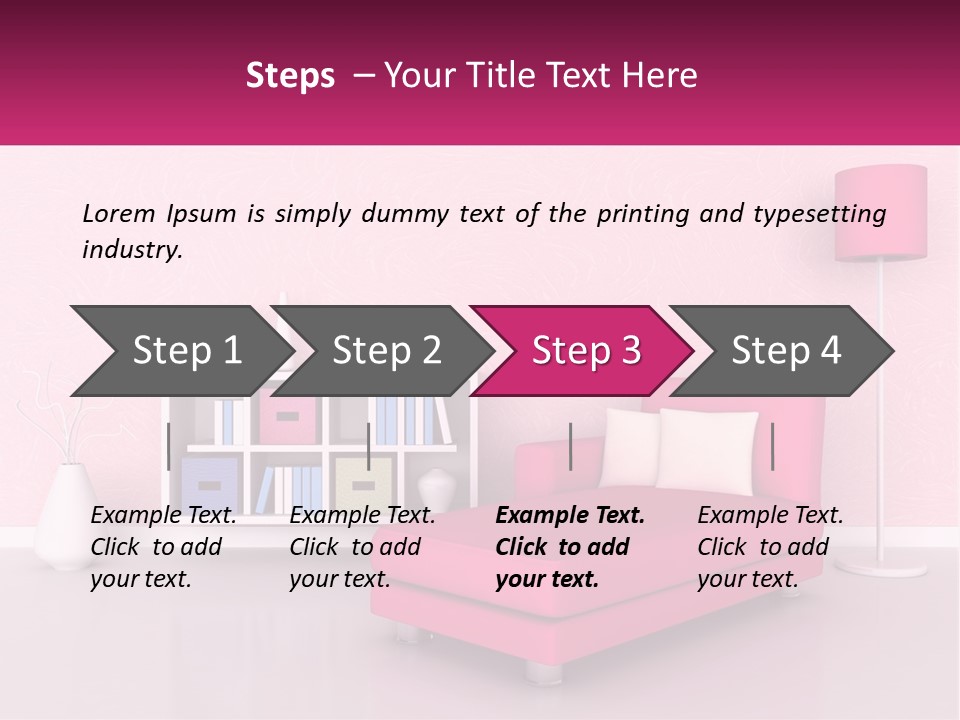 Steps – Your Title Text Here

Lorem Ipsum is simply dummy text of the printing and typesetting industry.

Step 1

Step 2

Step 3

Step 4

Example Text. Click to add your text.

Example Text. Click to add your text.

Example Text. Click to add your text.

Example Text. Click to add your text.